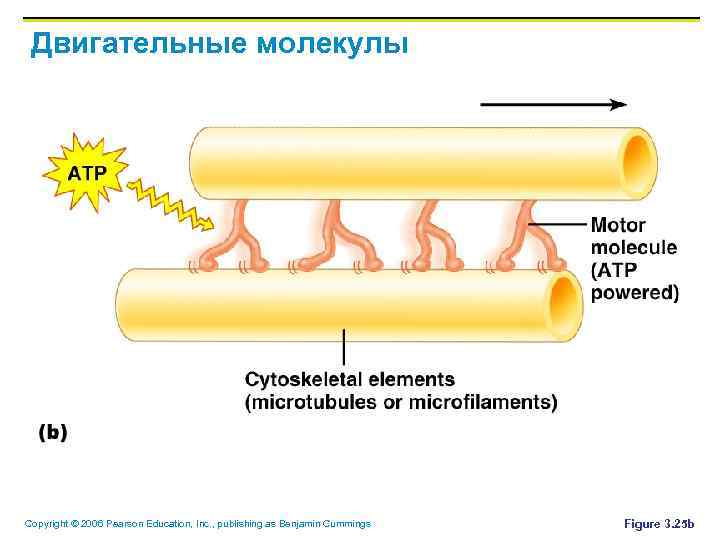 Двигательные молекулы

ATP

Motor molecule (ATP powered)

Cytoskeletal elements (microtubules or microfilaments)

(b)

Copyright © 2006 Pearson Education, Inc., publishing as Benjamin Cummings

Figure 3.25b